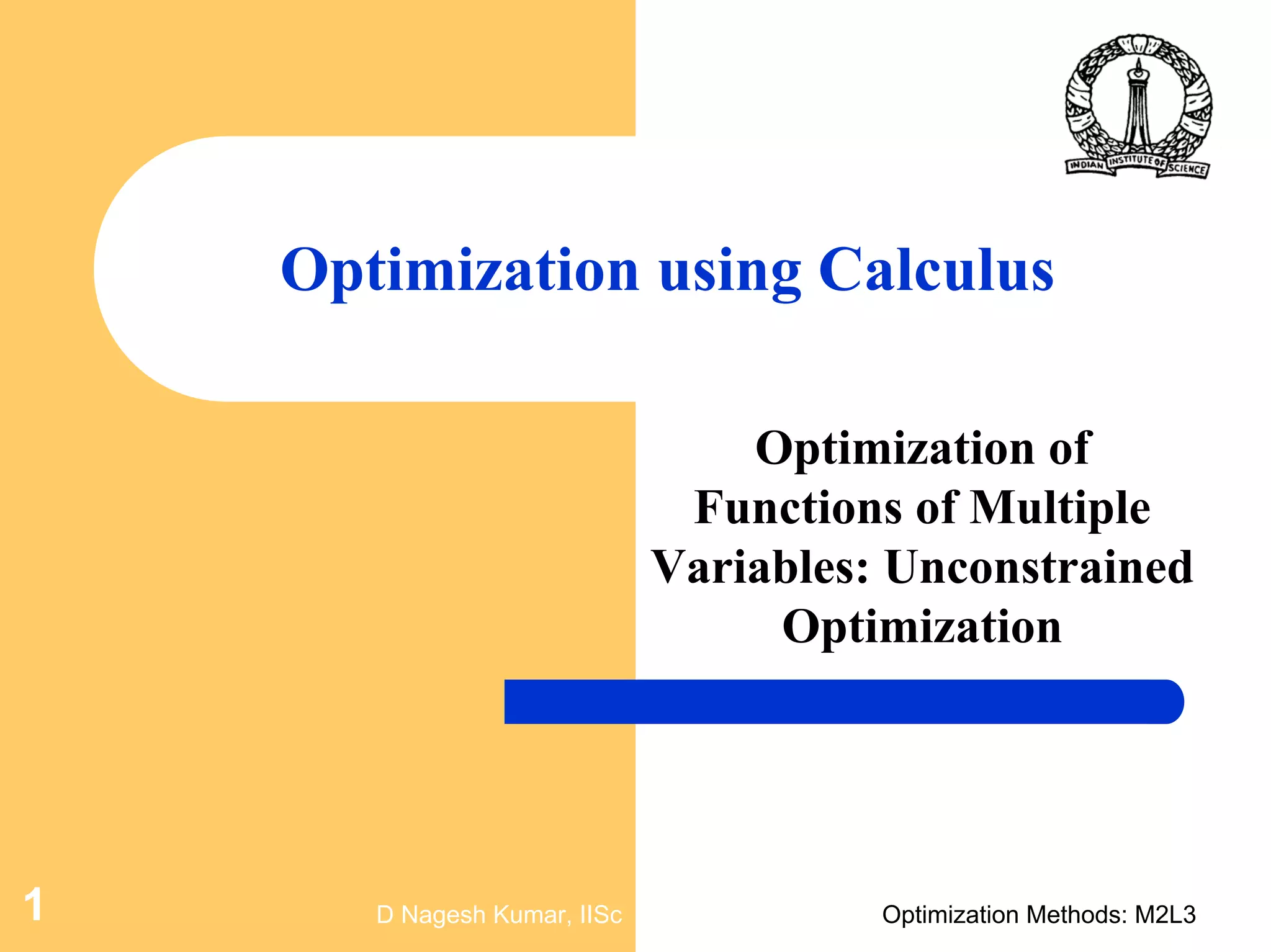 INDIAN INSTITUTE OF SCIENCE

Optimization using Calculus

Optimization of Functions of Multiple Variables: Unconstrained Optimization

1

D Nagesh Kumar, IISc

Optimization Methods: M2L3